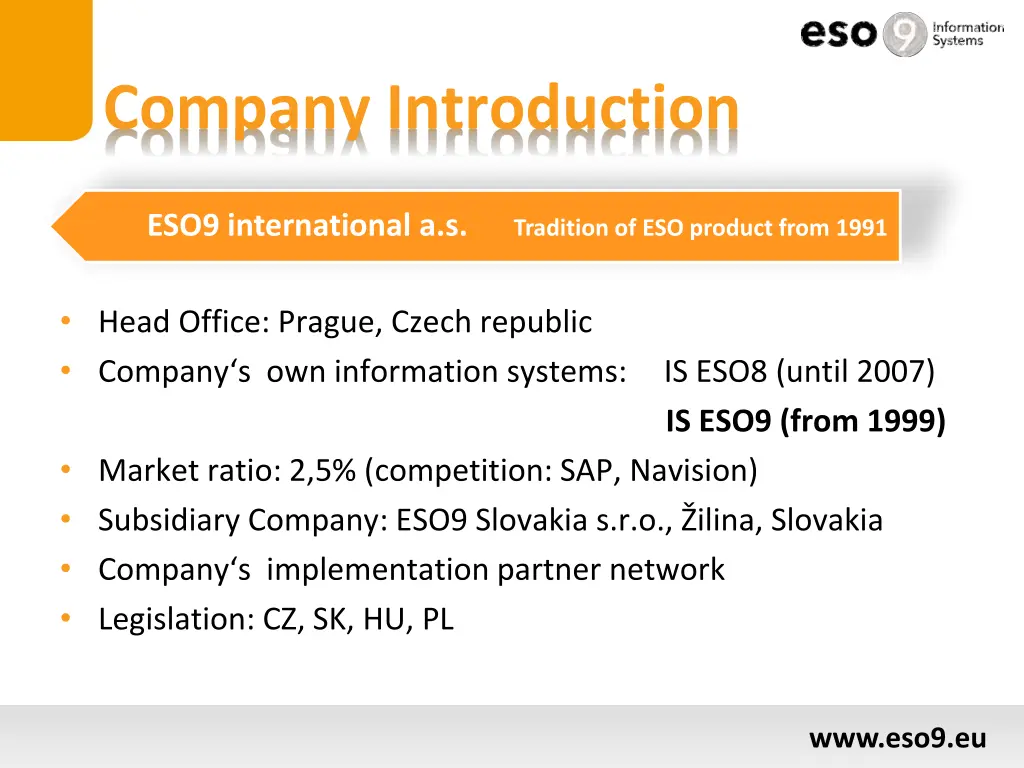 eso 9 Information Systems

Company Introduction

ESO9 international a.s. Tradition of ESO product from 1991

• Head Office: Prague, Czech republic
• Company‘s own information systems: IS ESO8 (until 2007)
IS ESO9 (from 1999)
• Market ratio: 2,5% (competition: SAP, Navision)
• Subsidiary Company: ESO9 Slovakia s.r.o., Žilina, Slovakia
• Company‘s implementation partner network
• Legislation: CZ, SK, HU, PL

www.eso9.eu